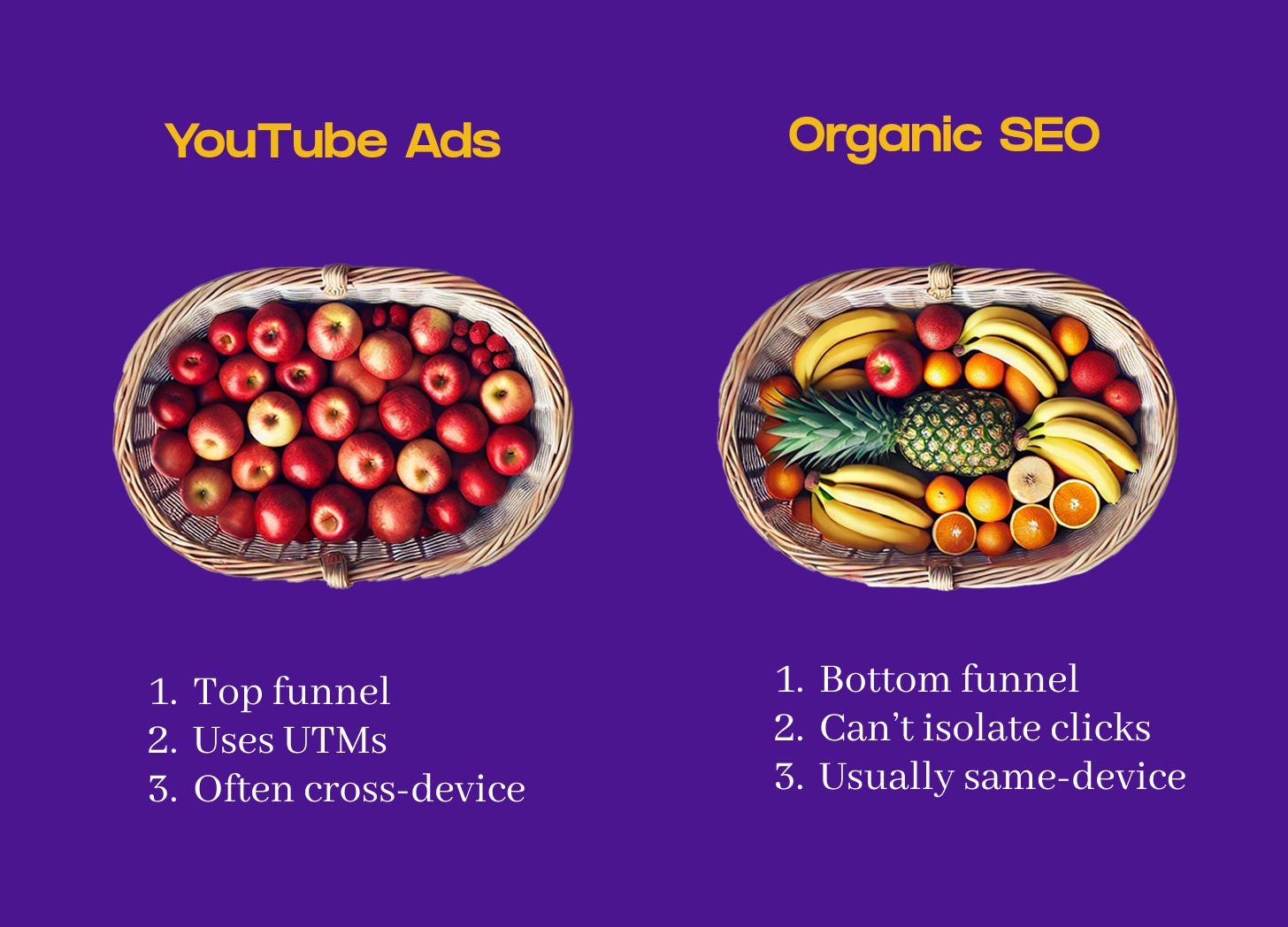 YouTube Ads

1. Top funnel
2. Uses UTMs
3. Often cross-device

Organic SEO

1. Bottom funnel
2. Can't isolate clicks
3. Usually same-device